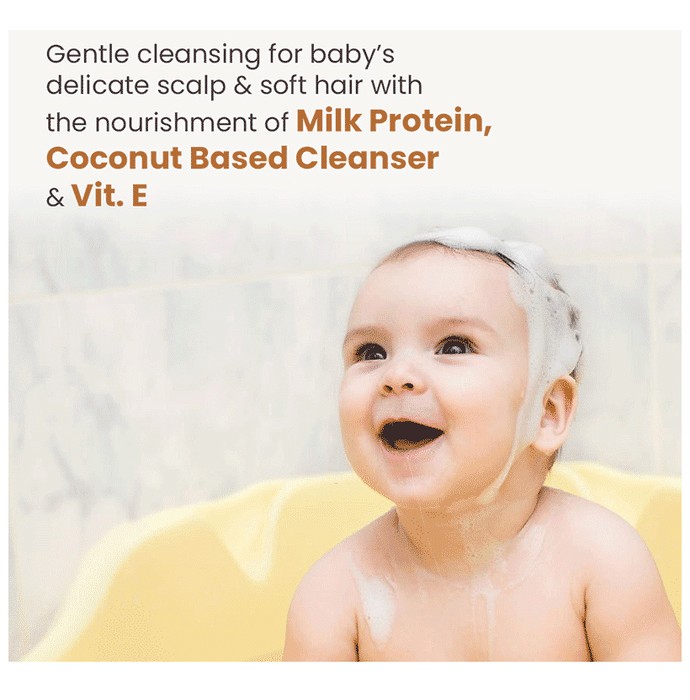 Gentle cleansing for baby's delicate scalp & soft hair with the nourishment of Milk Protein, Coconut Based Cleanser & Vit. E